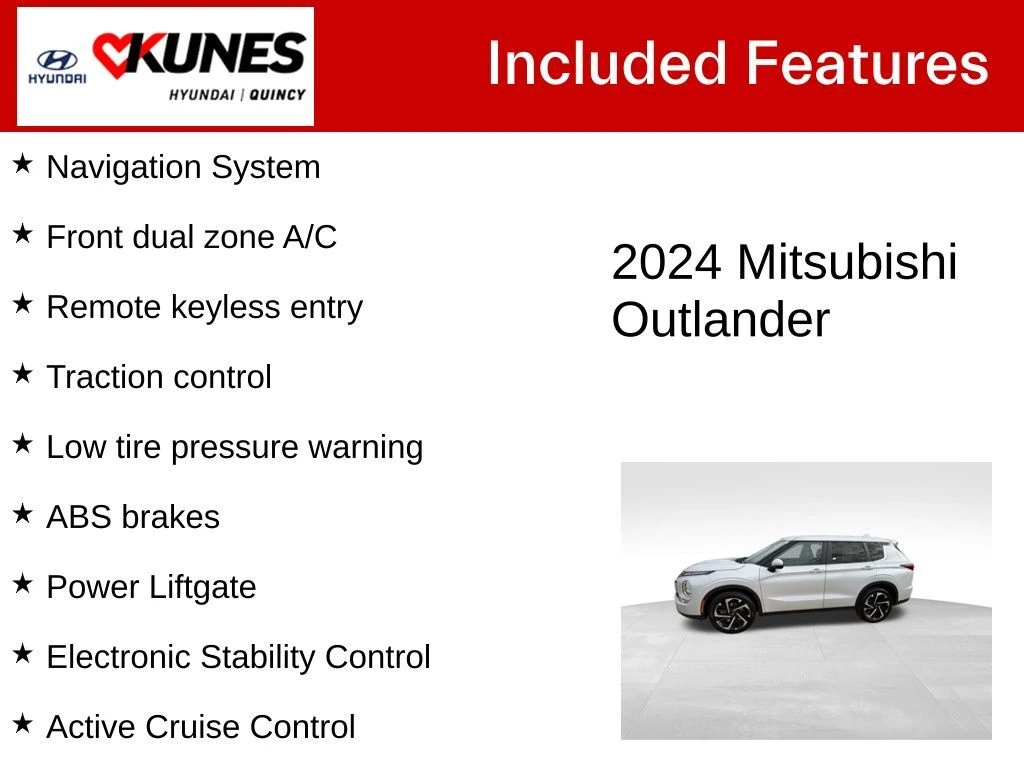 HYUNDAI KUNES HYUNDAI | QUINCY

Included Features

★ Navigation System

★ Front dual zone A/C

★ Remote keyless entry

★ Traction control

★ Low tire pressure warning

★ ABS brakes

★ Power Liftgate

★ Electronic Stability Control

★ Active Cruise Control

2024 Mitsubishi Outlander